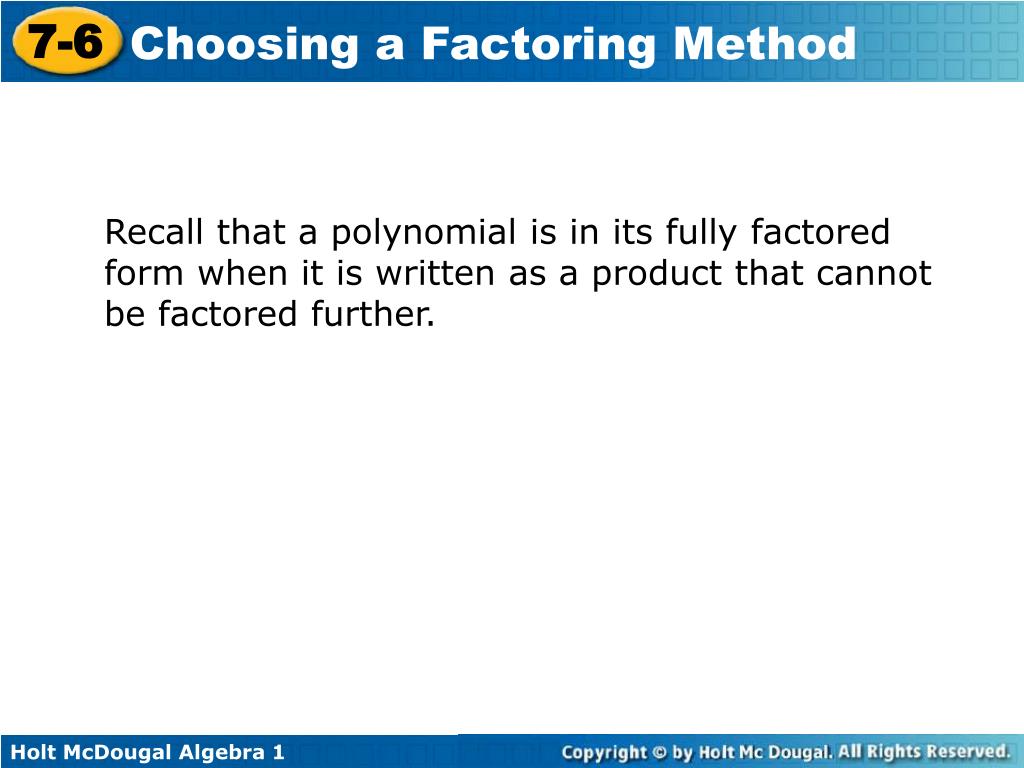 7-6 Choosing a Factoring Method

Recall that a polynomial is in its fully factored form when it is written as a product that cannot be factored further.

Holt McDougal Algebra 1

Copyright © by Holt Mc Dougal. All Rights Reserved.